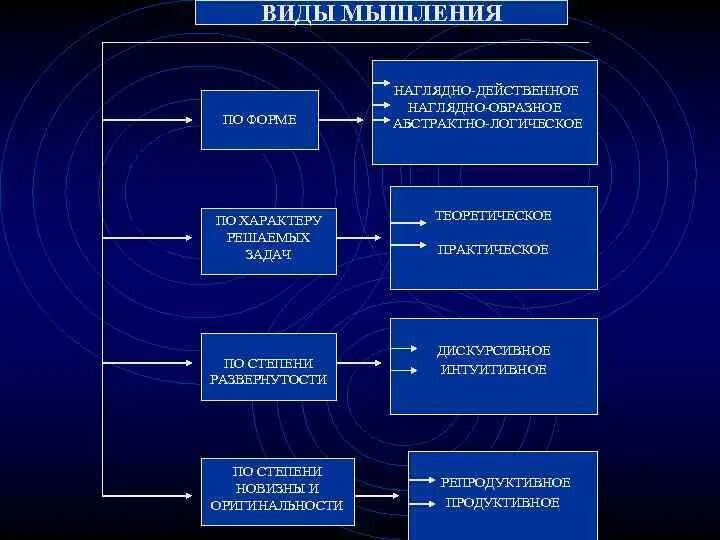 ВИДЫ МЫШЛЕНИЯ

ПО ФОРМЕ

НАГЛЯДНО-ДЕЙСТВЕННОЕ
НАГЛЯДНО-ОБРАЗНОЕ
АБСТРАКТНО-ЛОГИЧЕСКОЕ

ПО ХАРАКТЕРУ РЕШАЕМЫХ ЗАДАЧ

ТЕОРЕТИЧЕСКОЕ
ПРАКТИЧЕСКОЕ

ПО СТЕПЕНИ РАЗВЕРНУТОСТИ

ДИСКУРСИВНОЕ
ИНТУИТИВНОЕ

ПО СТЕПЕНИ НОВИЗНЫ И ОРИГИНАЛЬНОСТИ

РЕПРОДУКТИВНОЕ
ПРОДУКТИВНОЕ